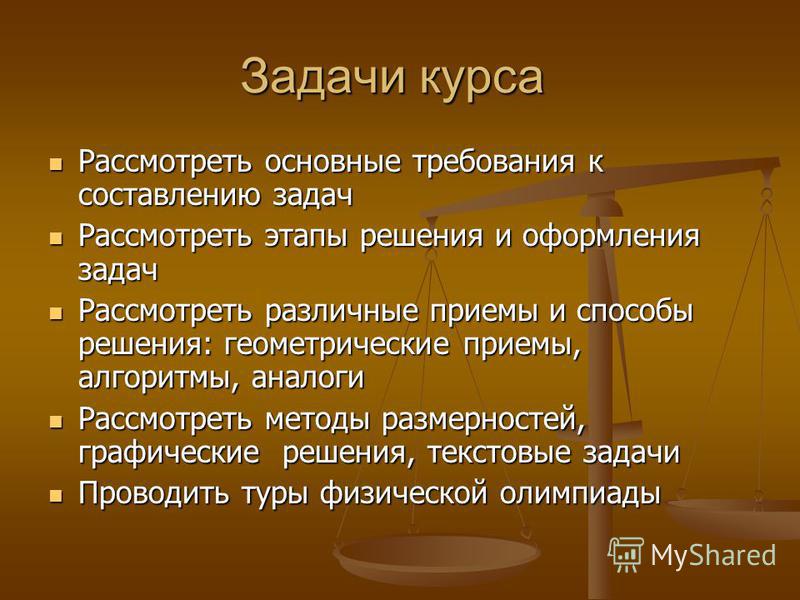 Задачи курса

- Рассмотреть основные требования к составлению задач
- Рассмотреть этапы решения и оформления задач
- Рассмотреть различные приемы и способы решения: геометрические приемы, алгоритмы, аналоги
- Рассмотреть методы размерностей, графические решения, текстовые задачи
- Проводить туры физической олимпиады

MyShared